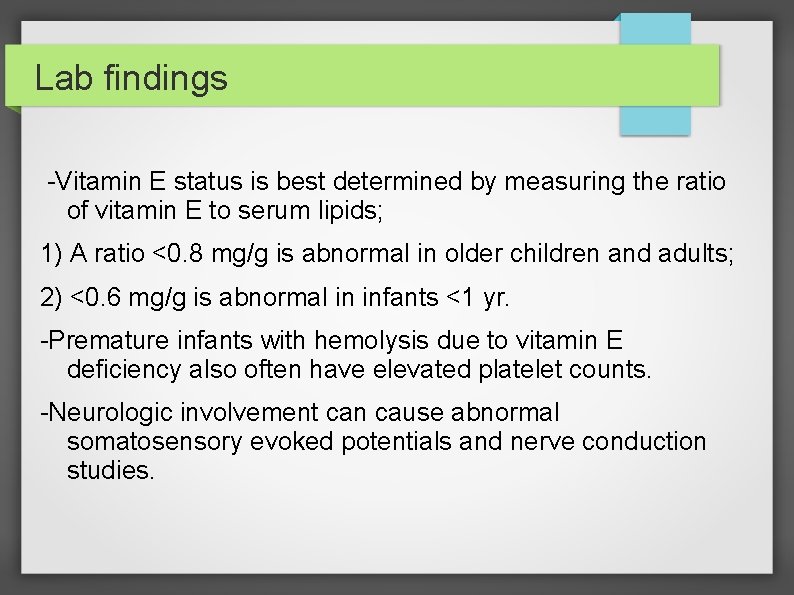 Lab findings

-Vitamin E status is best determined by measuring the ratio of vitamin E to serum lipids;

1) A ratio <0.8 mg/g is abnormal in older children and adults;

2) <0.6 mg/g is abnormal in infants <1 yr.

-Premature infants with hemolysis due to vitamin E deficiency also often have elevated platelet counts.

-Neurologic involvement can cause abnormal somatosensory evoked potentials and nerve conduction studies.